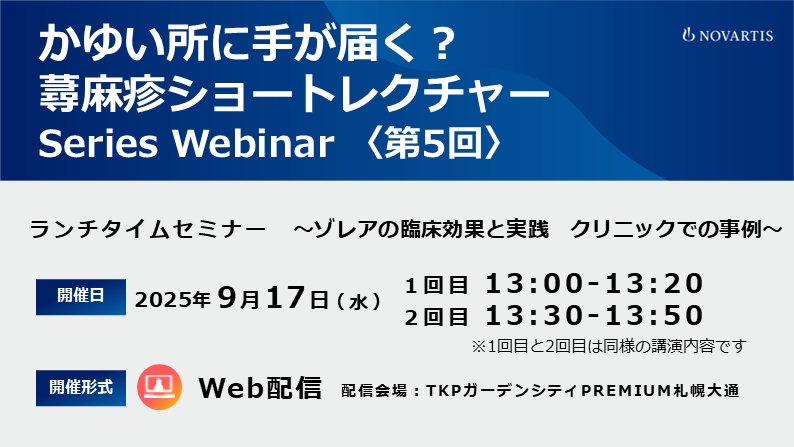 かゆい所に手が届く？
蕁麻疹ショートレクチャー
Series Webinar 〈第5回〉

NOVARTIS

ランチタイムセミナー　～ゾレアの臨床効果と実践　クリニックでの事例～

開催日

2025年 9月17日（水）

1回目 13:00-13:20
2回目 13:30-13:50
※1回目と2回目は同様の講演内容です

開催形式

Web配信

配信会場：TKPガーデンシティPREMIUM札幌大通